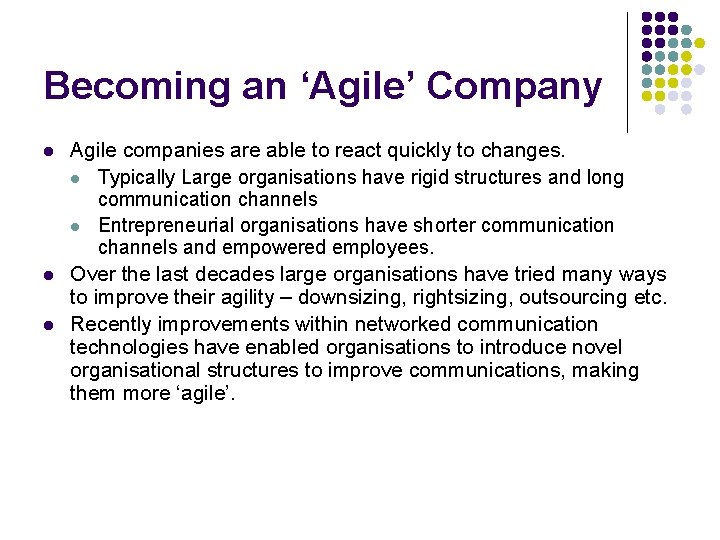 Becoming an ‘Agile’ Company

- Agile companies are able to react quickly to changes.
  - Typically Large organisations have rigid structures and long communication channels
  - Entrepreneurial organisations have shorter communication channels and empowered employees.
- Over the last decades large organisations have tried many ways to improve their agility – downsizing, rightsizing, outsourcing etc.
- Recently improvements within networked communication technologies have enabled organisations to introduce novel organisational structures to improve communications, making them more ‘agile’.